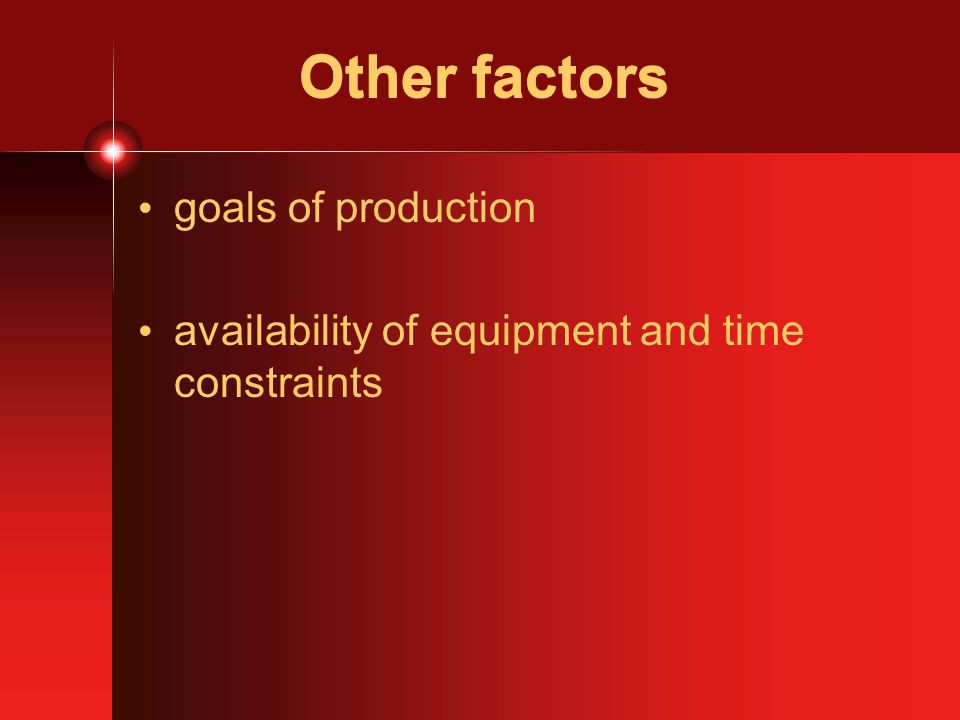 Other factors

• goals of production

• availability of equipment and time constraints